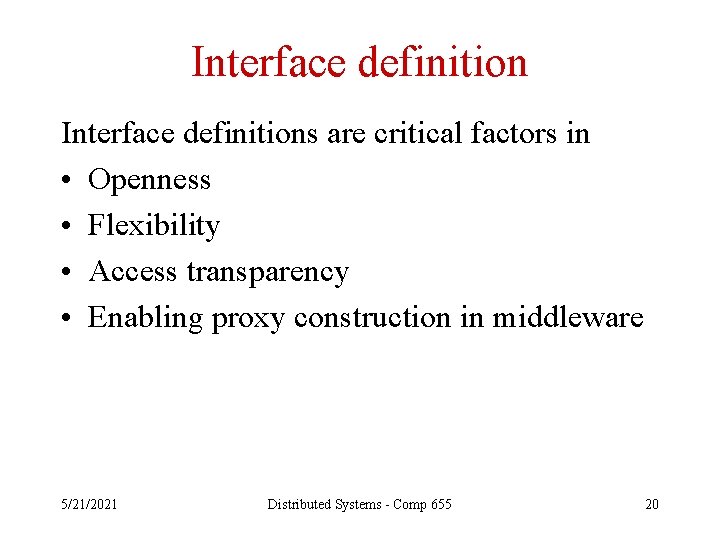 Interface definition

Interface definitions are critical factors in

• Openness
• Flexibility
• Access transparency
• Enabling proxy construction in middleware

5/21/2021

Distributed Systems - Comp 655

20